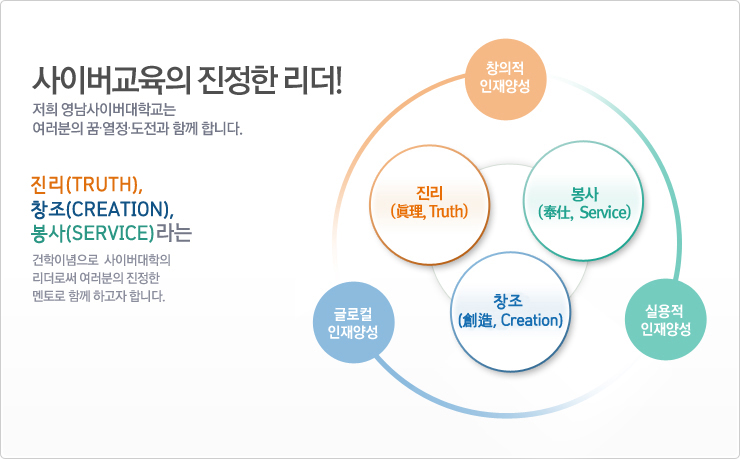 사이버교육의 진정한 리더!

저희 영남사이버대학교는 여러분의 꿈·열정·도전과 함께 합니다.

진리(TRUTH), 창조(CREATION), 봉사(SERVICE)라는

건학이념으로 사이버대학의 리더로써 여러분의 진정한 멘토로 함께 하고자 합니다.

창의적 인재양성

진리 (眞理, Truth)

봉사 (奉仕, Service)

창조 (創造, Creation)

글로컬 인재양성

실용적 인재양성